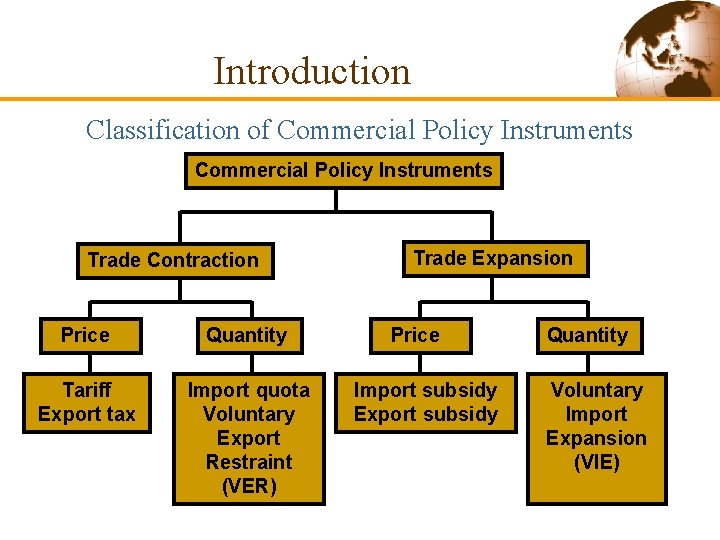 Introduction

Classification of Commercial Policy Instruments

Commercial Policy Instruments

Trade Contraction

Trade Expansion

Price

Quantity

Price

Quantity

Tariff
Export tax

Import quota
Voluntary
Export
Restraint
(VER)

Import subsidy
Export subsidy

Voluntary
Import
Expansion
(VIE)